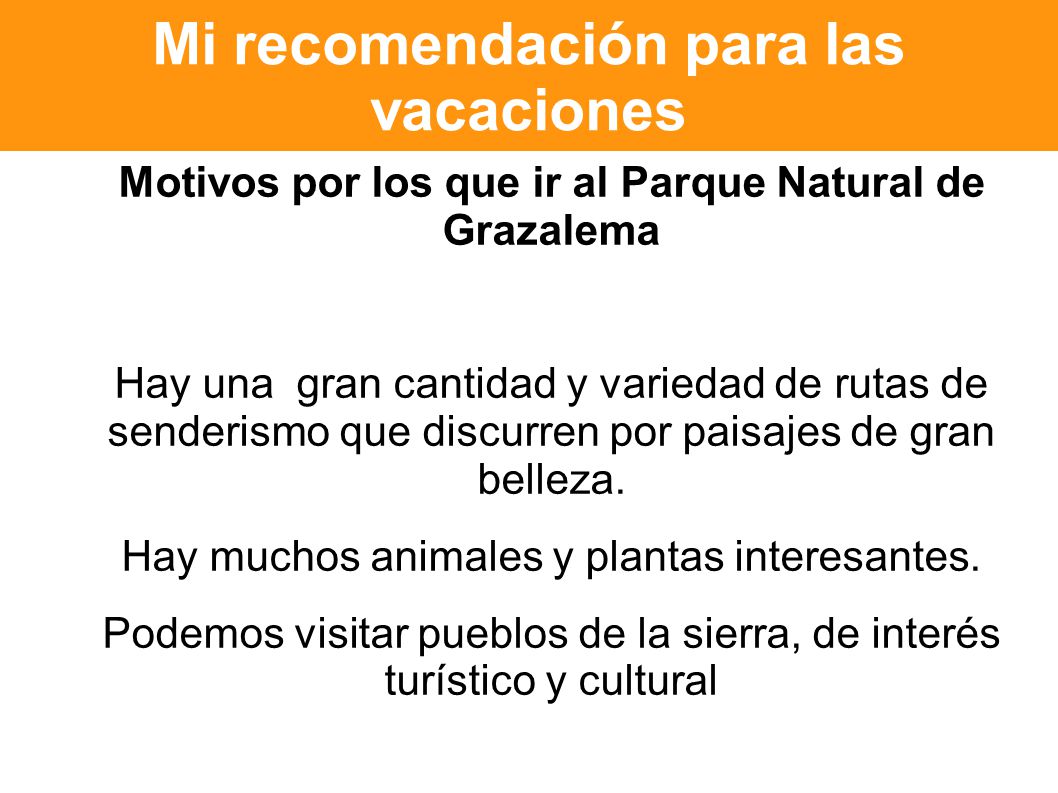 Mi recomendación para las vacaciones

Motivos por los que ir al Parque Natural de Grazalema

Hay una gran cantidad y variedad de rutas de senderismo que discurren por paisajes de gran belleza.

Hay muchos animales y plantas interesantes.

Podemos visitar pueblos de la sierra, de interés turístico y cultural